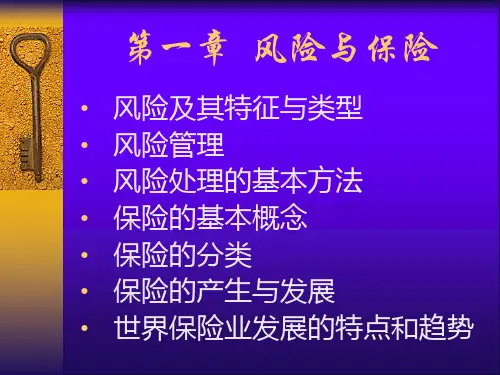 第一章 风险与保险

• 风险及其特征与类型
• 风险管理
• 风险处理的基本方法
• 保险的基本概念
• 保险的分类
• 保险的产生与发展
• 世界保险业发展的特点和趋势